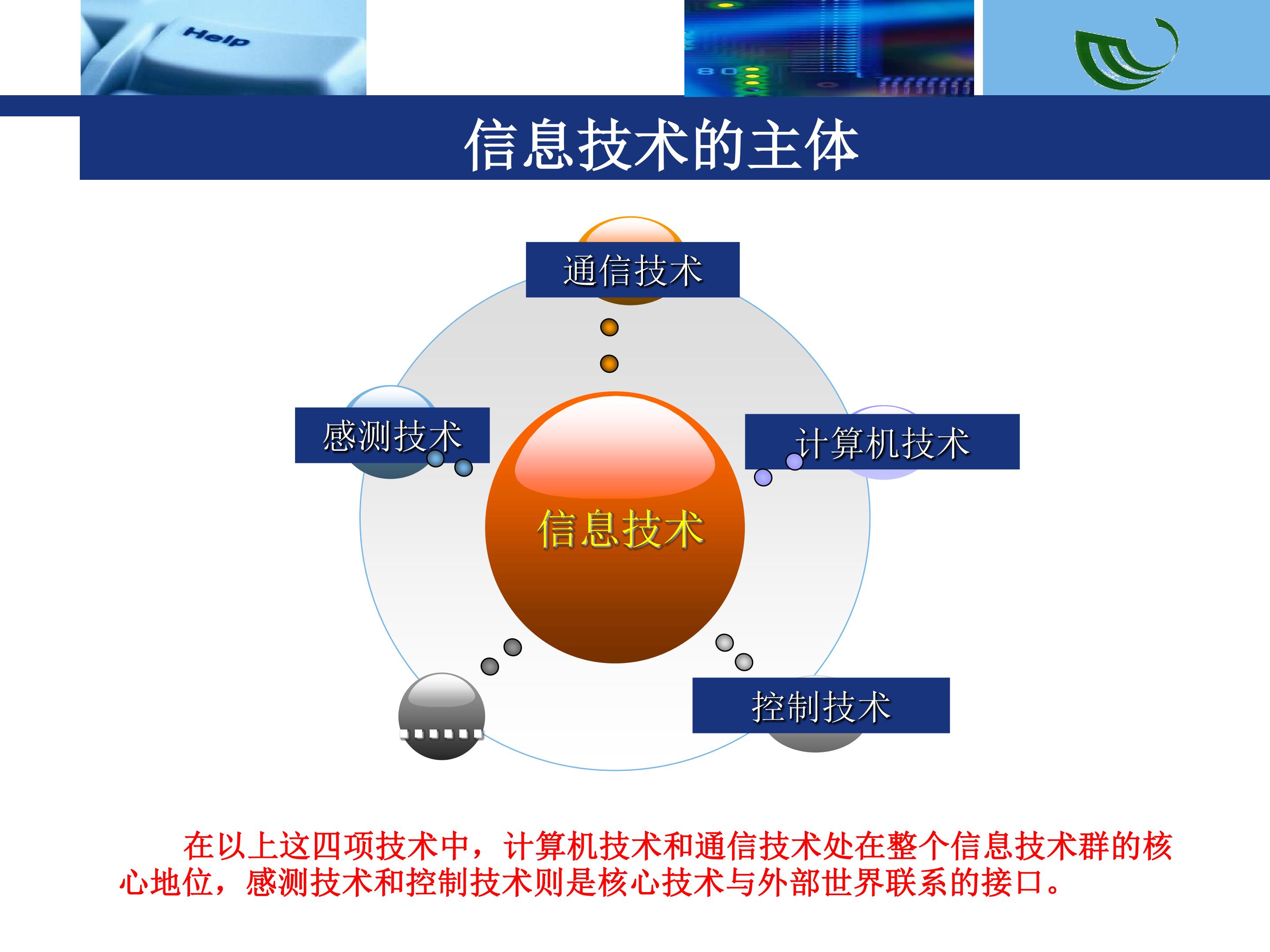 Help

信息技术的主体

通信技术

感测技术

计算机技术

信息技术

控制技术

在以上这四项技术中，计算机技术和通信技术处在整个信息技术群的核心地位，感测技术和控制技术则是核心技术与外部世界联系的接口。